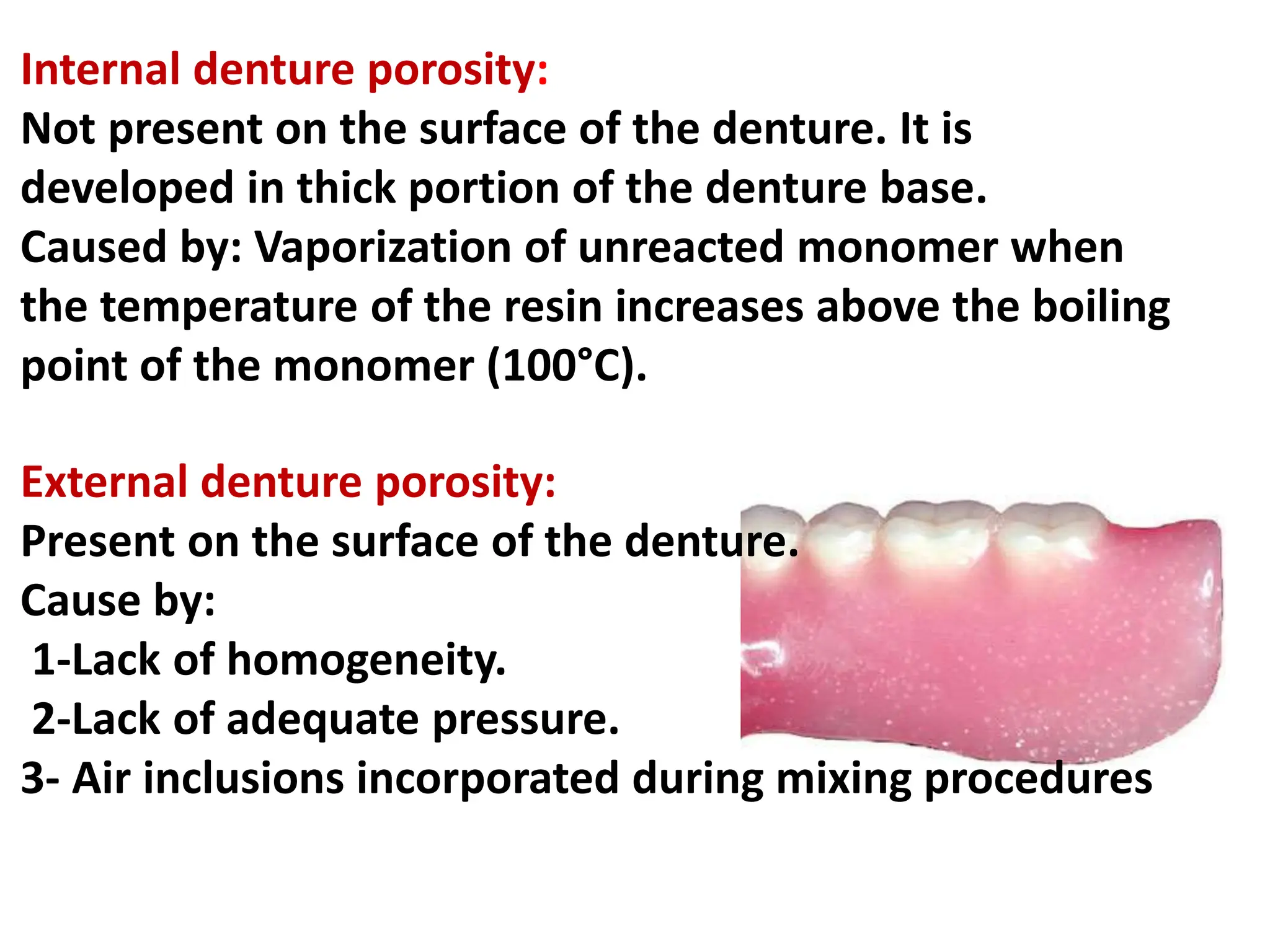 Internal denture porosity:
Not present on the surface of the denture. It is developed in thick portion of the denture base.
Caused by: Vaporization of unreacted monomer when the temperature of the resin increases above the boiling point of the monomer (100°C).

External denture porosity:
Present on the surface of the denture.
Cause by:
1-Lack of homogeneity.
2-Lack of adequate pressure.
3- Air inclusions incorporated during mixing procedures